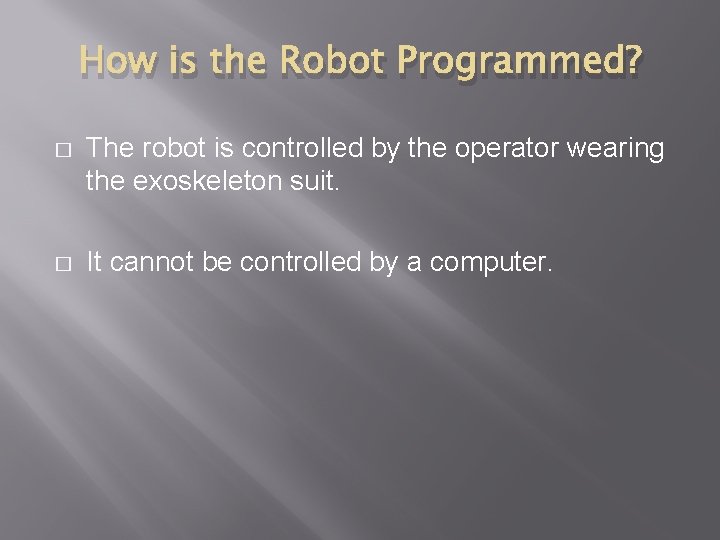 How is the Robot Programmed?

□ The robot is controlled by the operator wearing the exoskeleton suit.

□ It cannot be controlled by a computer.